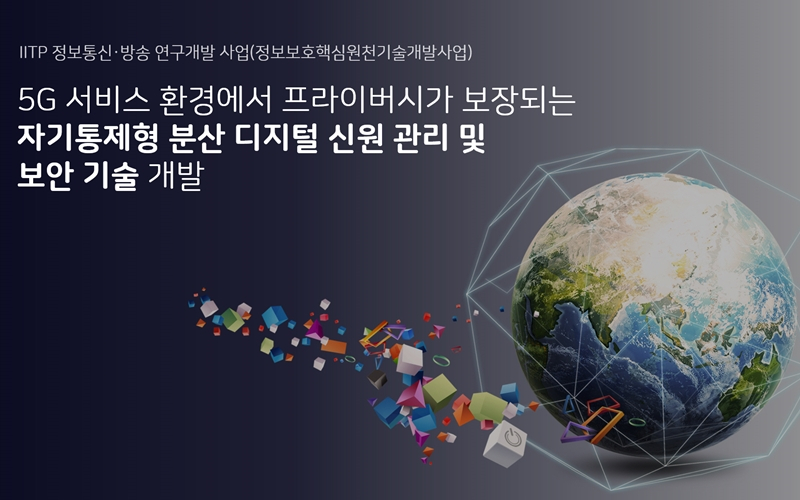 IITP 정보통신·방송 연구개발 사업(정보보호핵심원천기술개발사업)

5G 서비스 환경에서 프라이버시가 보장되는
자기통제형 분산 디지털 신원 관리 및
보안 기술 개발